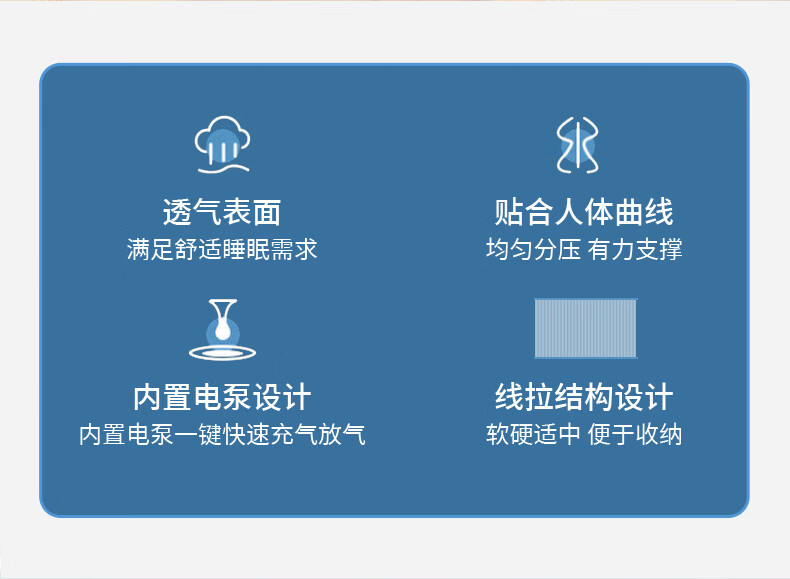 透气表面
满足舒适睡眠需求

贴合人体曲线
均匀分压 有力支撑

内置电泵设计
内置电泵一键快速充气放气

线拉结构设计
软硬适中 便于收纳